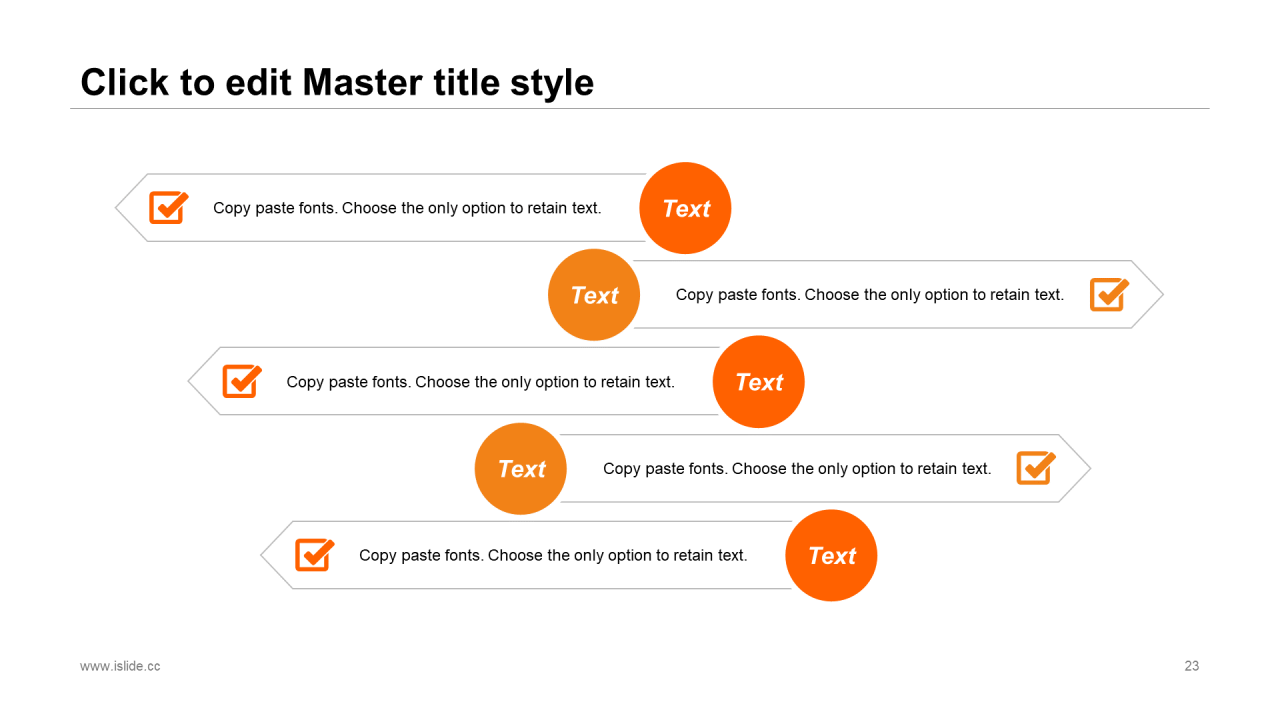 Click to edit Master title style

Copy paste fonts. Choose the only option to retain text.

Text

Text

Copy paste fonts. Choose the only option to retain text.

Copy paste fonts. Choose the only option to retain text.

Text

Text

Copy paste fonts. Choose the only option to retain text.

Copy paste fonts. Choose the only option to retain text.

Text

www.islide.cc

23